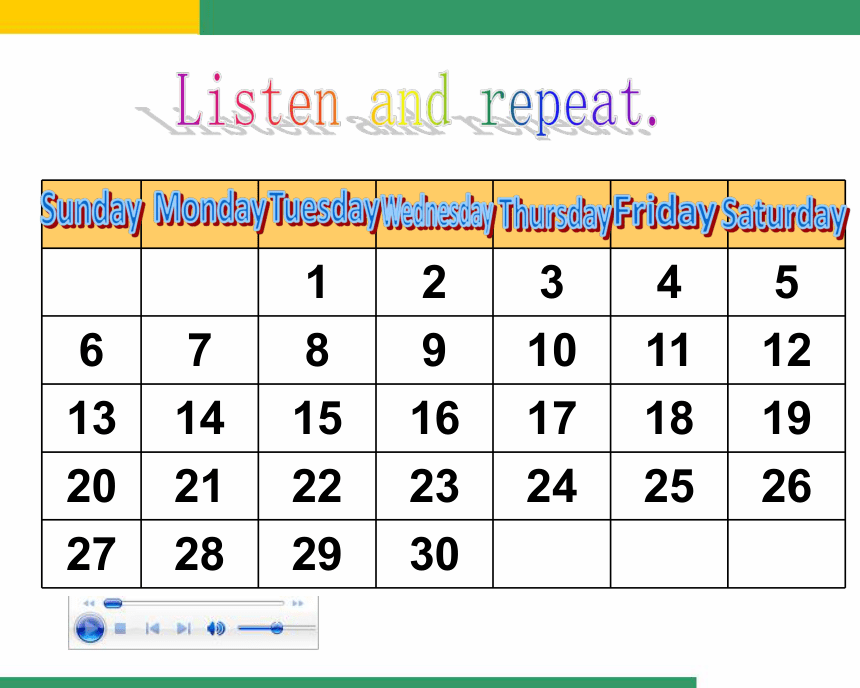 Listen and repeat.

| Sunday | Monday | Tuesday | Wednesday | Thursday | Friday | Saturday |
|---|---|---|---|---|---|---|
| | | 1 | 2 | 3 | 4 | 5 |
| 6 | 7 | 8 | 9 | 10 | 11 | 12 |
| 13 | 14 | 15 | 16 | 17 | 18 | 19 |
| 20 | 21 | 22 | 23 | 24 | 25 | 26 |
| 27 | 28 | 29 | 30 | | | |